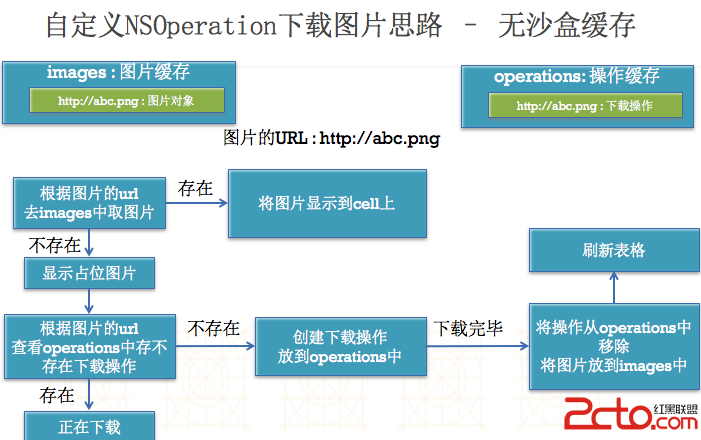 自定义NSOperation下载图片思路 – 无沙盒缓存

images : 图片缓存

http://abc.png : 图片对象

operations: 操作缓存

http://abc.png : 下载操作

图片的URL : http://abc.png

根据图片的url 去images中取图片

存在

将图片显示到cell上

不存在

显示占位图片

根据图片的url 查看operations中存不存在下载操作

不存在

创建下载操作 放到operations中

下载完毕

将操作从operations中移除 将图片放到images中

刷新表格

存在

正在下载

2cto.com 红黑联盟